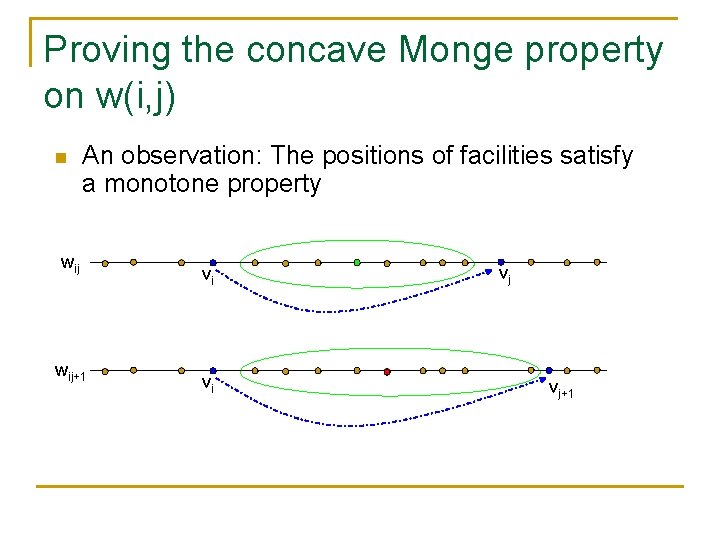 Proving the concave Monge property on w(i,j)

An observation: The positions of facilities satisfy a monotone property

$w_{ij}$

$v_i$

$v_j$

$w_{ij+1}$

$v_i$

$v_{j+1}$